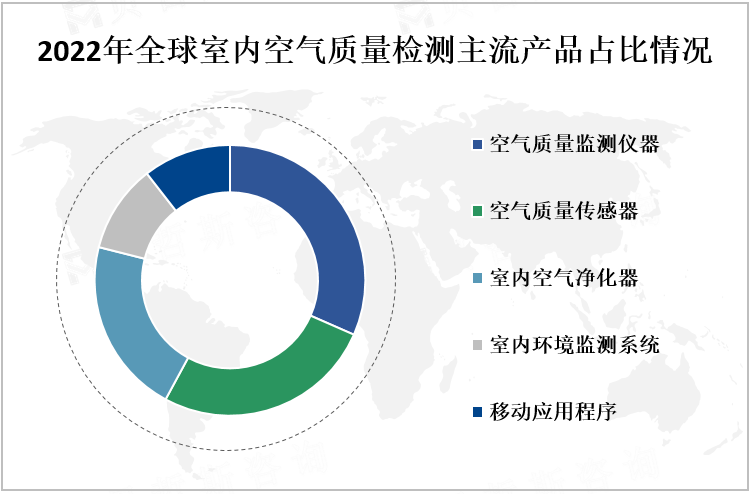 2022年全球室内空气质量检测主流产品占比情况

空气质量监测仪器

空气质量传感器

室内空气净化器

室内环境监测系统

移动应用程序